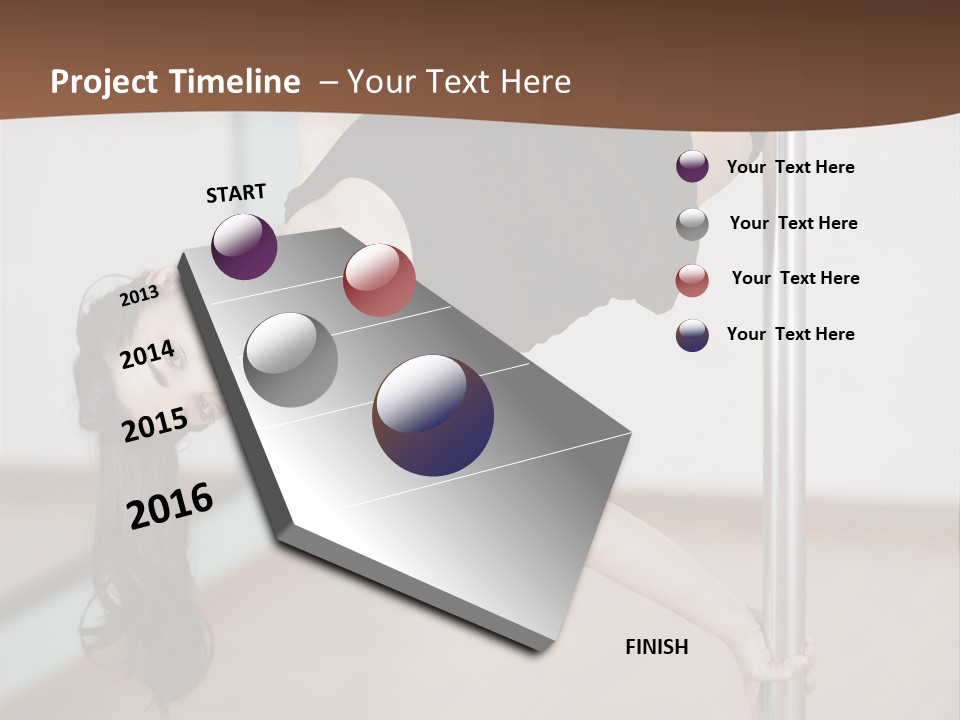 Project Timeline – Your Text Here

START

2013

2014

2015

2016

FINISH

Your Text Here

Your Text Here

Your Text Here

Your Text Here